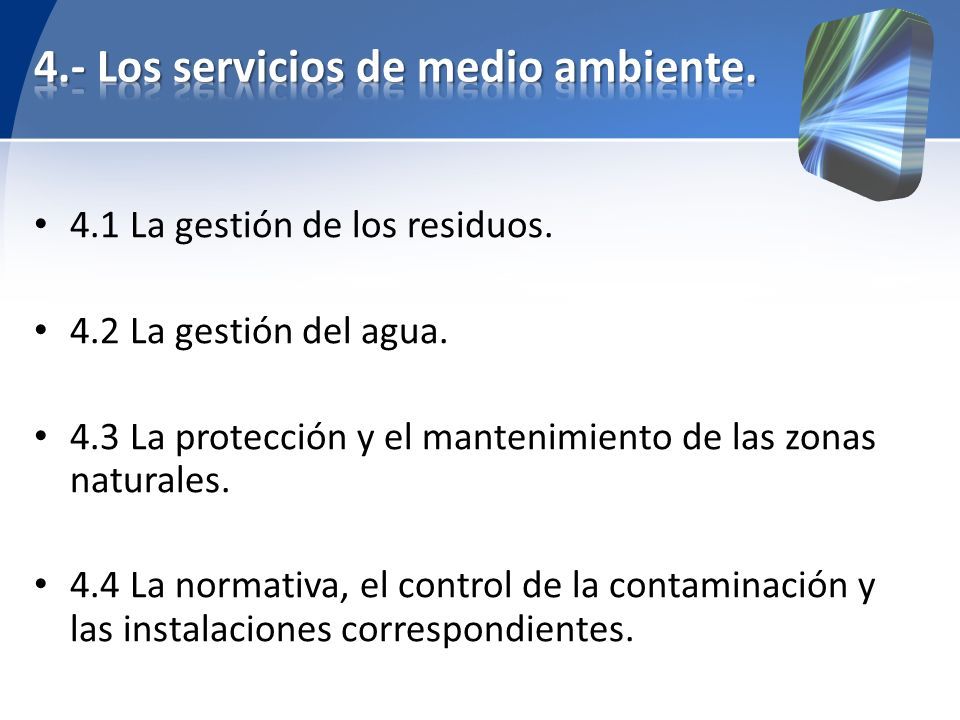 4.- Los servicios de medio ambiente.

• 4.1 La gestión de los residuos.

• 4.2 La gestión del agua.

• 4.3 La protección y el mantenimiento de las zonas naturales.

• 4.4 La normativa, el control de la contaminación y las instalaciones correspondientes.